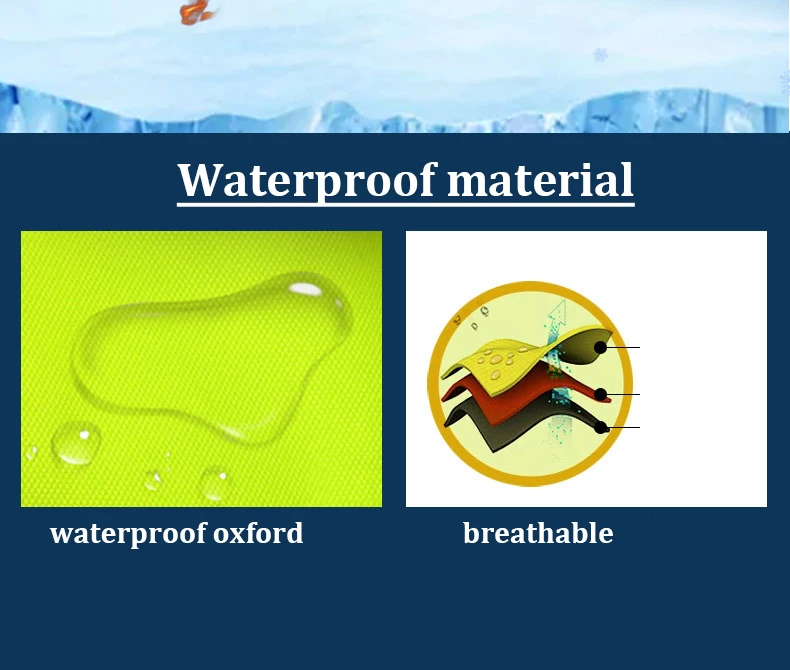 Waterproof material

waterproof oxford

breathable